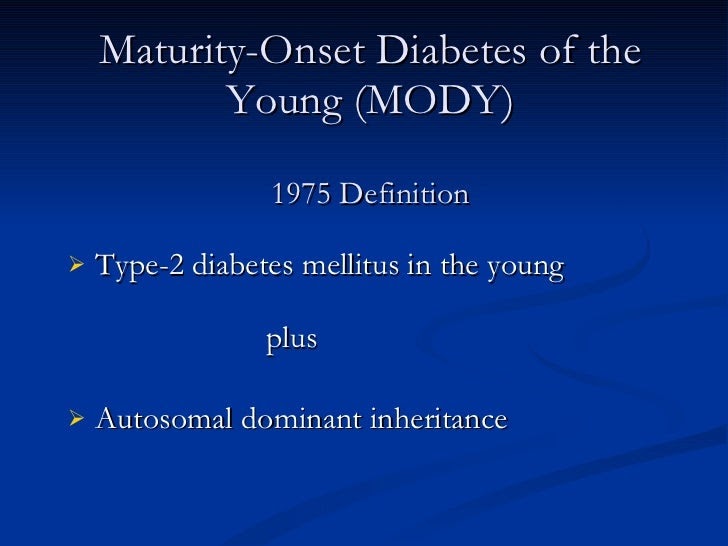 Maturity-Onset Diabetes of the Young (MODY)

1975 Definition

➢ Type-2 diabetes mellitus in the young

plus

➢ Autosomal dominant inheritance